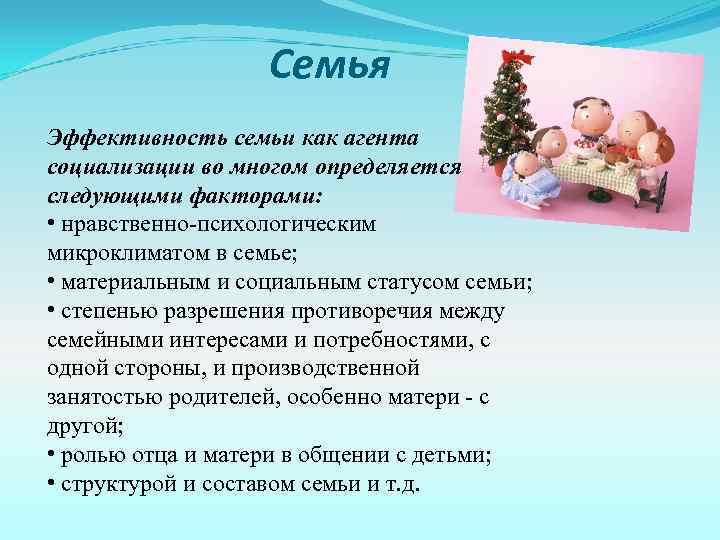 Семья

Эффективность семьи как агента социализации во многом определяется следующими факторами:
• нравственно-психологическим микроклиматом в семье;
• материальным и социальным статусом семьи;
• степенью разрешения противоречия между семейными интересами и потребностями, с одной стороны, и производственной занятостью родителей, особенно матери - с другой;
• ролью отца и матери в общении с детьми;
• структурой и составом семьи и т.д.